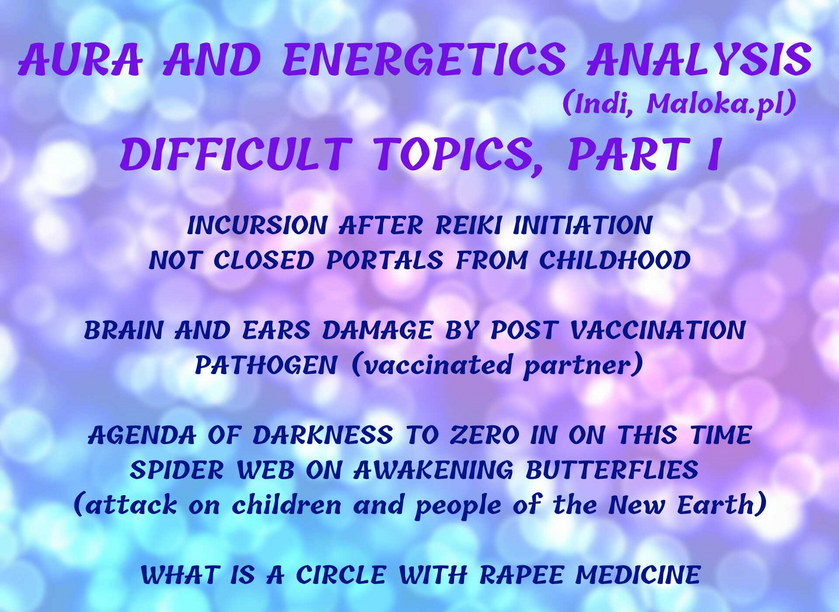 AURA AND ENERGETICS ANALYSIS
(Indi, Maloka.pl)
DIFFICULT TOPICS, PART I

INCURSION AFTER REIKI INITIATION
NOT CLOSED PORTALS FROM CHILDHOOD

BRAIN AND EARS DAMAGE BY POST VACCINATION PATHOGEN (vaccinated partner)

AGENDA OF DARKNESS TO ZERO IN ON THIS TIME
SPIDER WEB ON AWAKENING BUTTERFLIES
(attack on children and people of the New Earth)

WHAT IS A CIRCLE WITH RAPEE MEDICINE